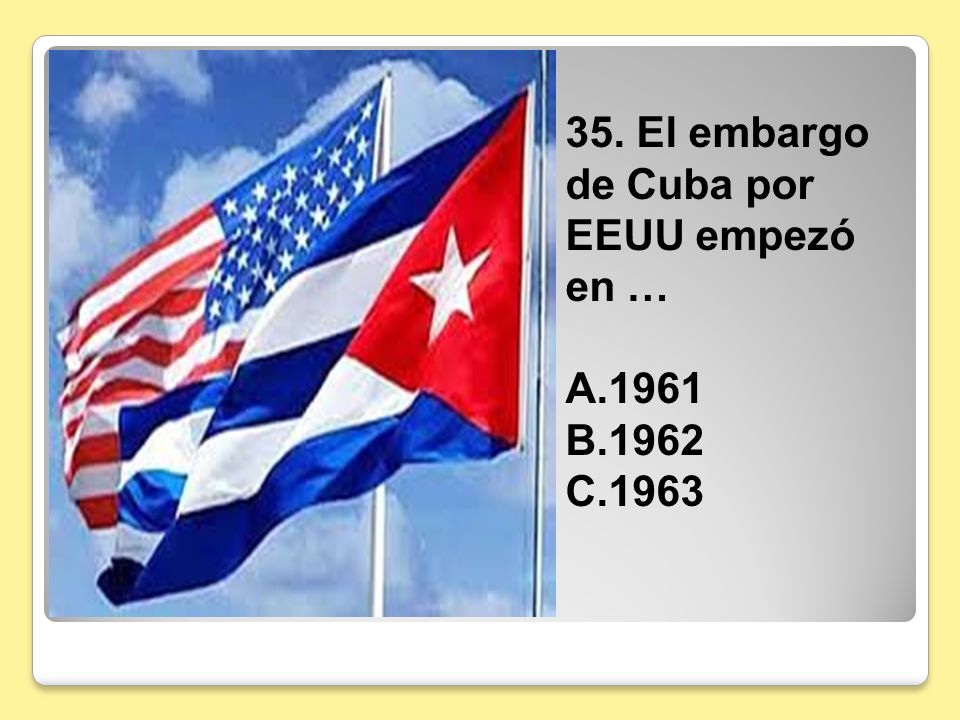 35. El embargo de Cuba por EEUU empezó en …

A.1961
B.1962
C.1963